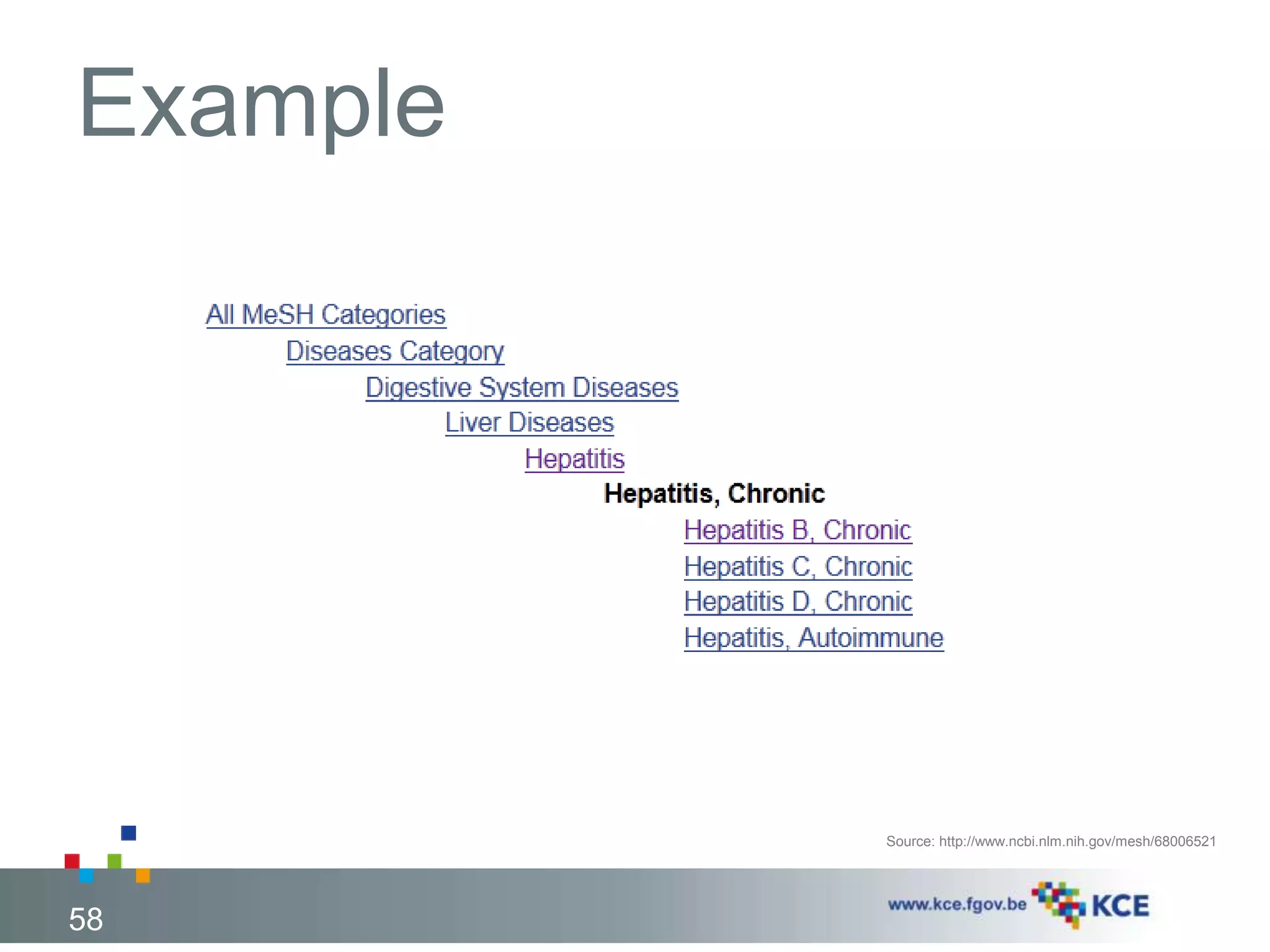 Example

All MeSH Categories

Diseases Category

Digestive System Diseases

Liver Diseases

Hepatitis

Hepatitis, Chronic

Hepatitis B, Chronic

Hepatitis C, Chronic

Hepatitis D, Chronic

Hepatitis, Autoimmune

Source: http://www.ncbi.nlm.nih.gov/mesh/68006521

58

www.kce.fgov.be KCE